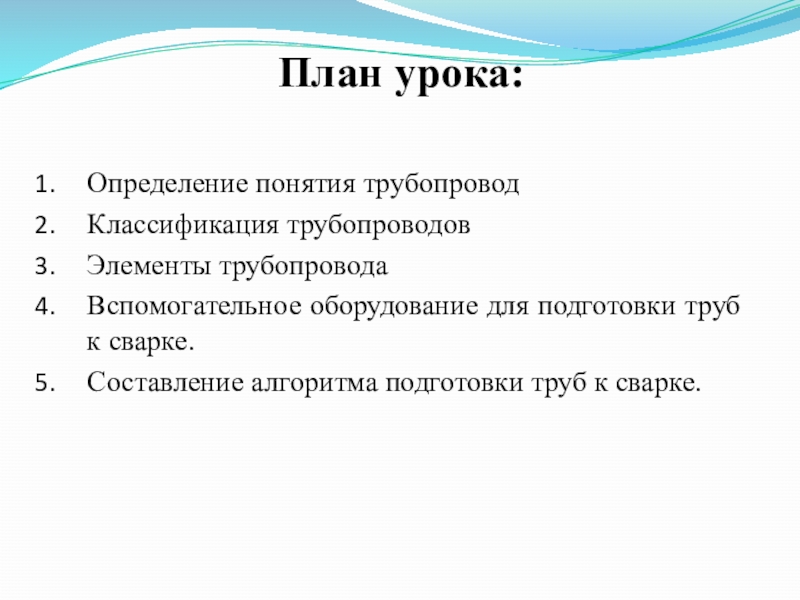 План урока:

1. Определение понятия трубопровод
2. Классификация трубопроводов
3. Элементы трубопровода
4. Вспомогательное оборудование для подготовки труб к сварке.
5. Составление алгоритма подготовки труб к сварке.